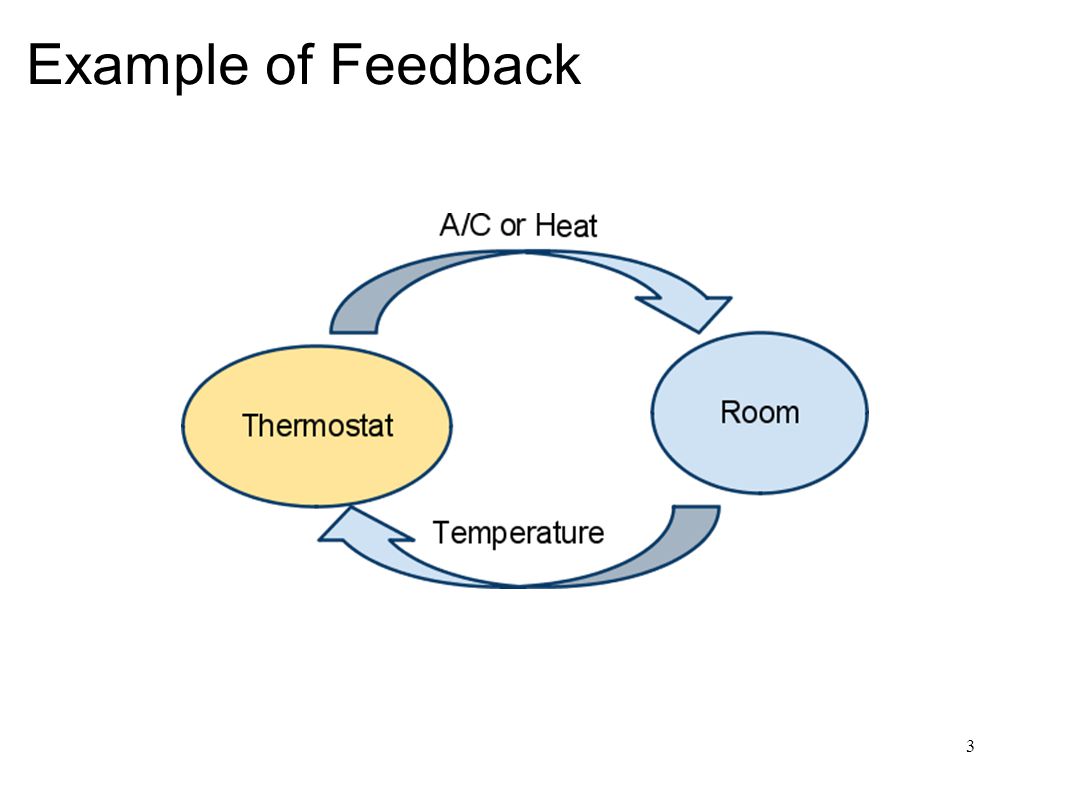 Example of Feedback

A/C or Heat

Thermostat

Room

Temperature

3